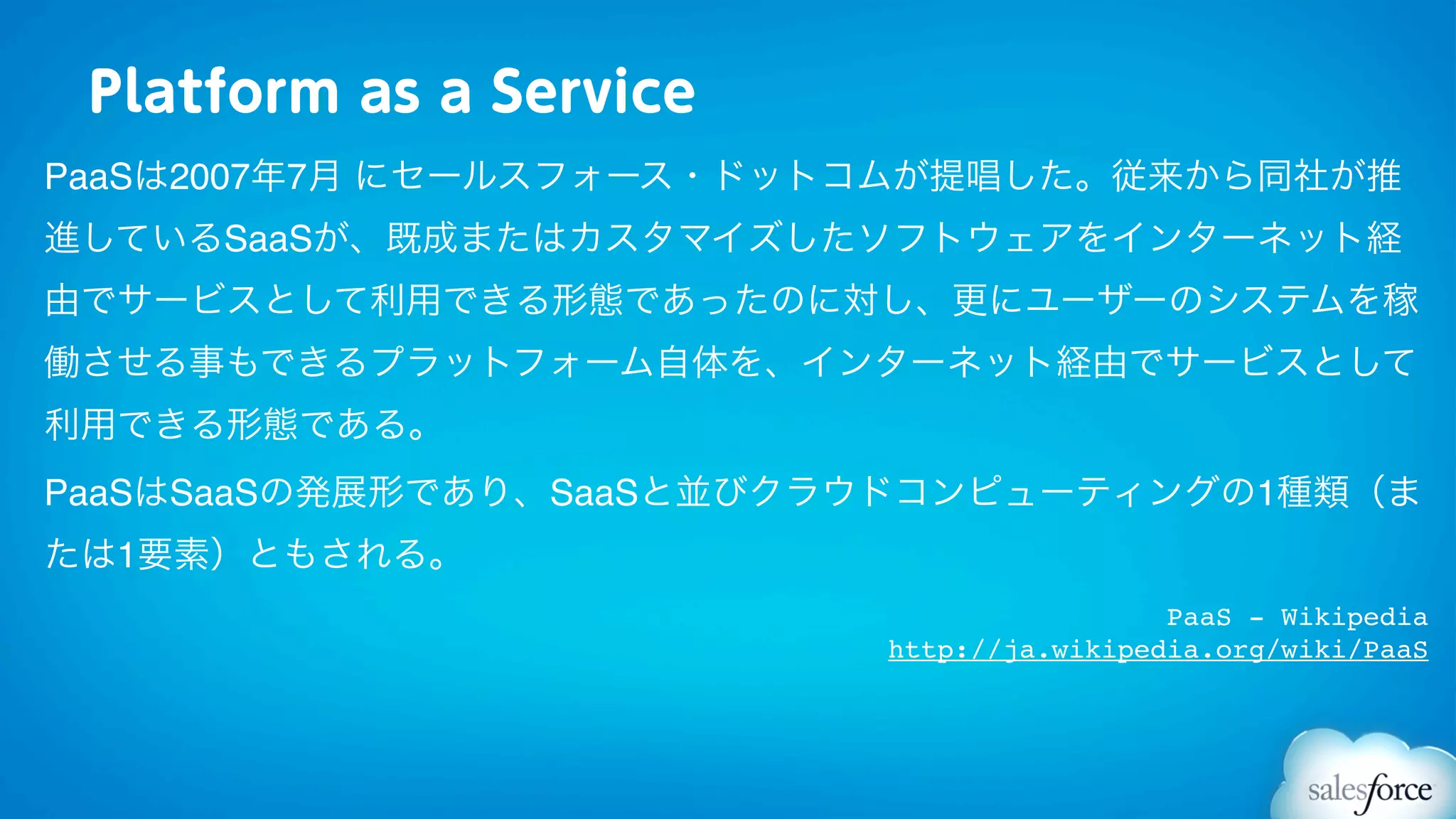 Platform as a Service

PaaSは2007年7月 にセールスフォース・ドットコムが提唱した。従来から同社が推進しているSaaSが、既成またはカスタマイズしたソフトウェアをインターネット経由でサービスとして利用できる形態であったのに対し、更にユーザーのシステムを稼働させる事もできるプラットフォーム自体を、インターネット経由でサービスとして利用できる形態である。

PaaSはSaaSの発展形であり、SaaSと並びクラウドコンピューティングの1種類（または1要素）ともされる。

PaaS - Wikipedia
http://ja.wikipedia.org/wiki/PaaS

salesforce